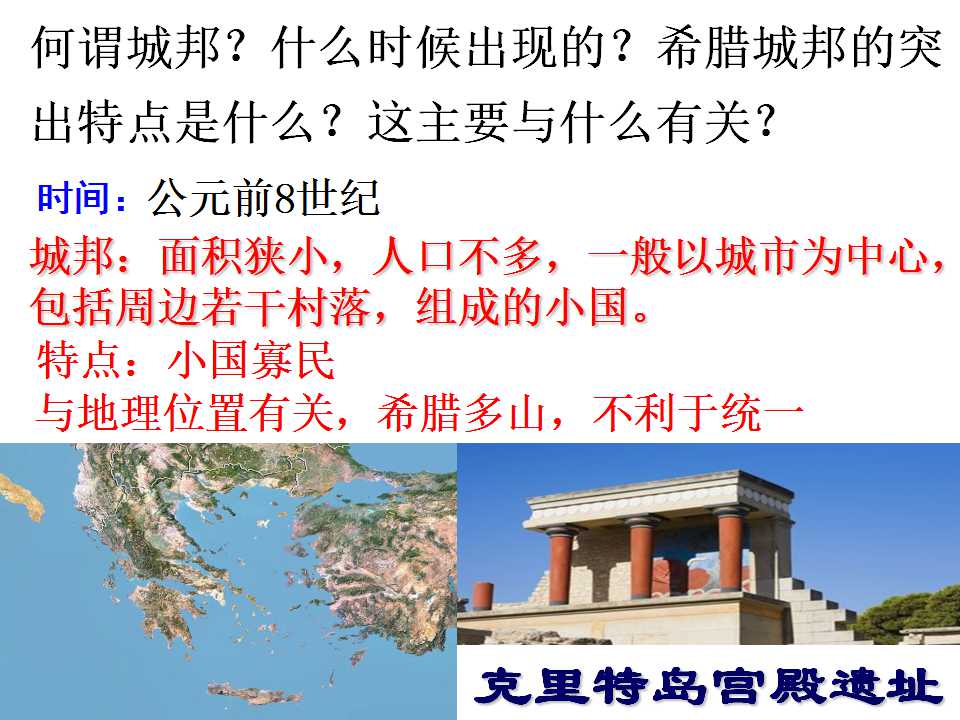 何谓城邦？什么时候出现的？希腊城邦的突出特点是什么？这主要与什么有关？

时间：公元前8世纪

城邦：面积狭小，人口不多，一般以城市为中心，包括周边若干村落，组成的小国。

特点：小国寡民

与地理位置有关，希腊多山，不利于统一

克里特岛宫殿遗址